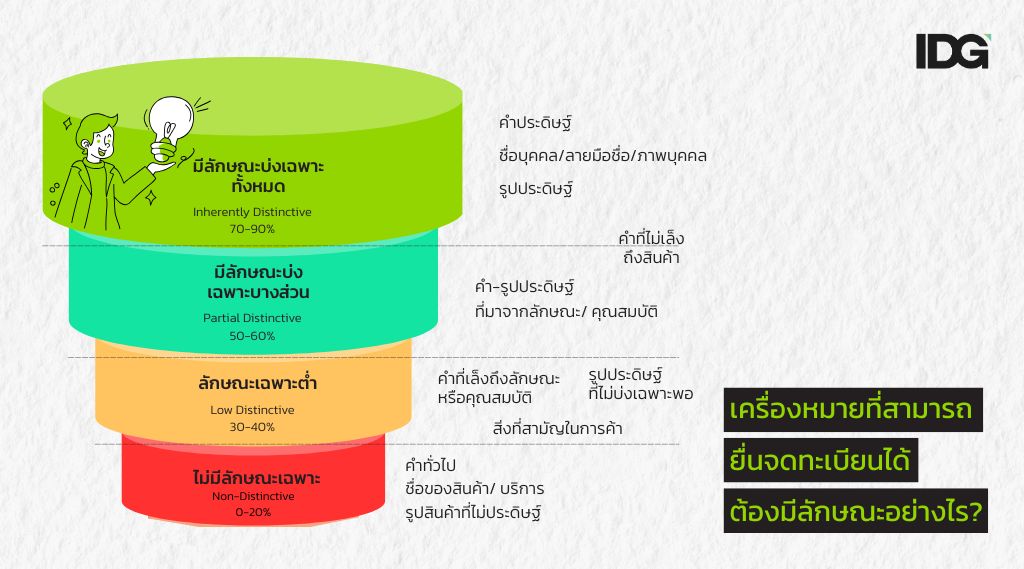 IDG

มีลักษณะบ่งเฉพาะทั้งหมด
Inherently Distinctive
70-90%

คำประดิษฐ์
ชื่อบุคคล/ลายมือชื่อ/ภาพบุคคล
รูปประดิษฐ์

คำที่ไม่เล็งถึงสินค้า

มีลักษณะบ่งเฉพาะบางส่วน
Partial Distinctive
50-60%

คำ-รูปประดิษฐ์ที่มาจากลักษณะ/ คุณสมบัติ

ลักษณะเฉพาะต่ำ
Low Distinctive
30-40%

คำที่เล็งถึงลักษณะหรือคุณสมบัติ
รูปประดิษฐ์ที่ไม่บ่งเฉพาะพอ
สิ่งที่สามัญในการค้า

ไม่มีลักษณะเฉพาะ
Non-Distinctive
0-20%

คำทั่วไป
ชื่อของสินค้า/ บริการ
รูปสินค้าที่ไม่ประดิษฐ์

เครื่องหมายที่สามารถ
ยื่นจดทะเบียนได้
ต้องมีลักษณะอย่างไร?